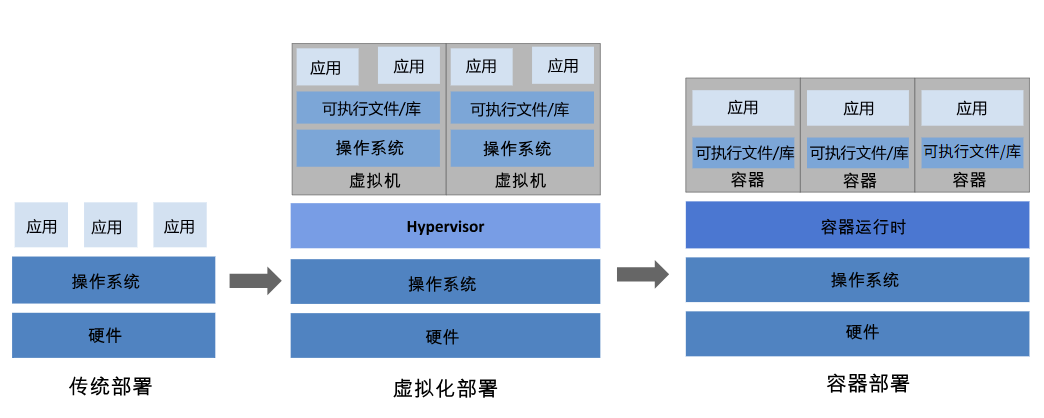 应用 应用 应用
操作系统
硬件
传统部署

应用 应用
可执行文件/库
操作系统
虚拟机

应用 应用
可执行文件/库
操作系统
虚拟机

Hypervisor
操作系统
硬件
虚拟化部署

应用
可执行文件/库
容器

应用
可执行文件/库
容器

应用
可执行文件/库
容器

容器运行时
操作系统
硬件
容器部署